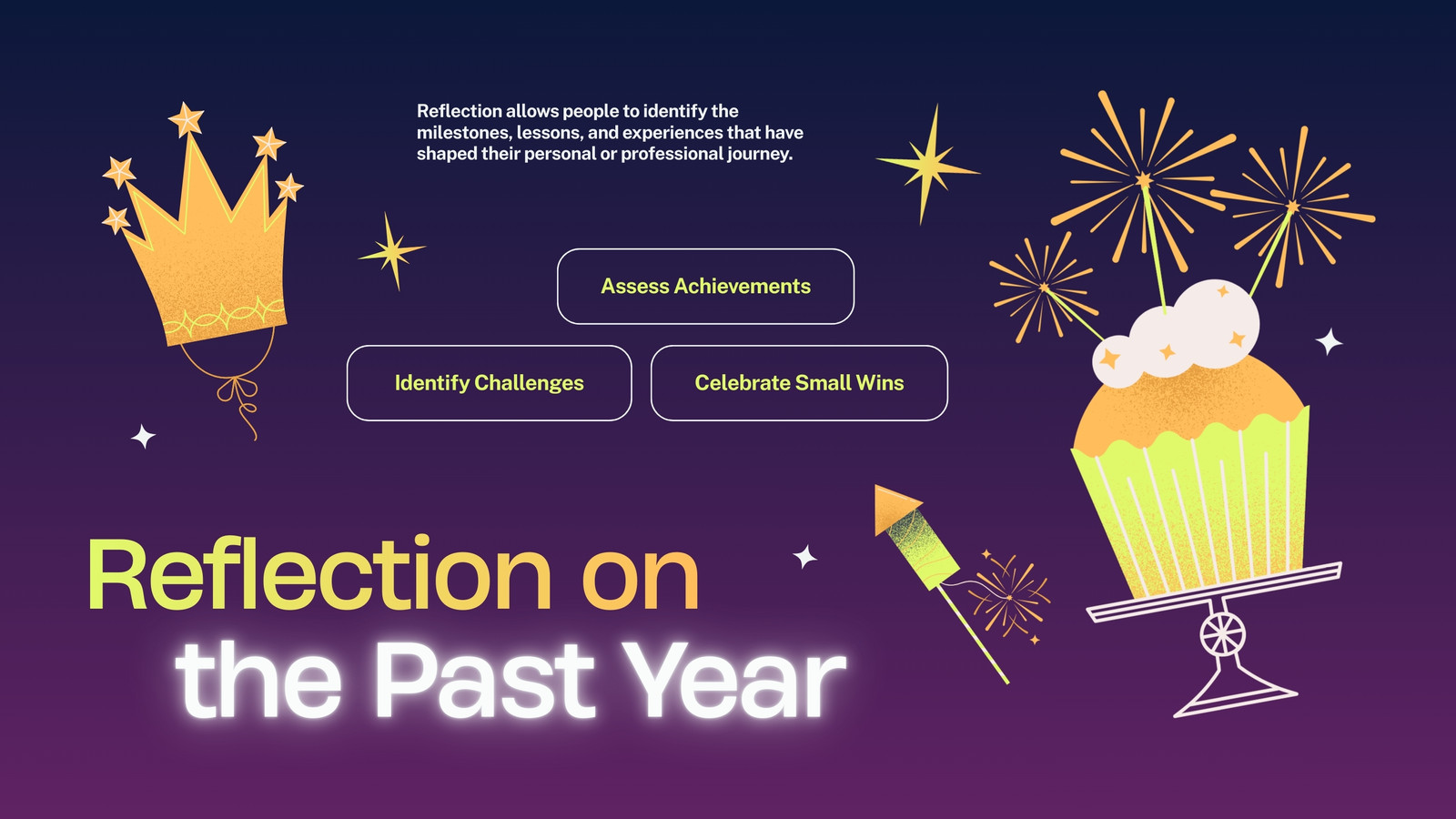 Reflection allows people to identify the milestones, lessons, and experiences that have shaped their personal or professional journey.

Assess Achievements

Identify Challenges

Celebrate Small Wins

Reflection on the Past Year